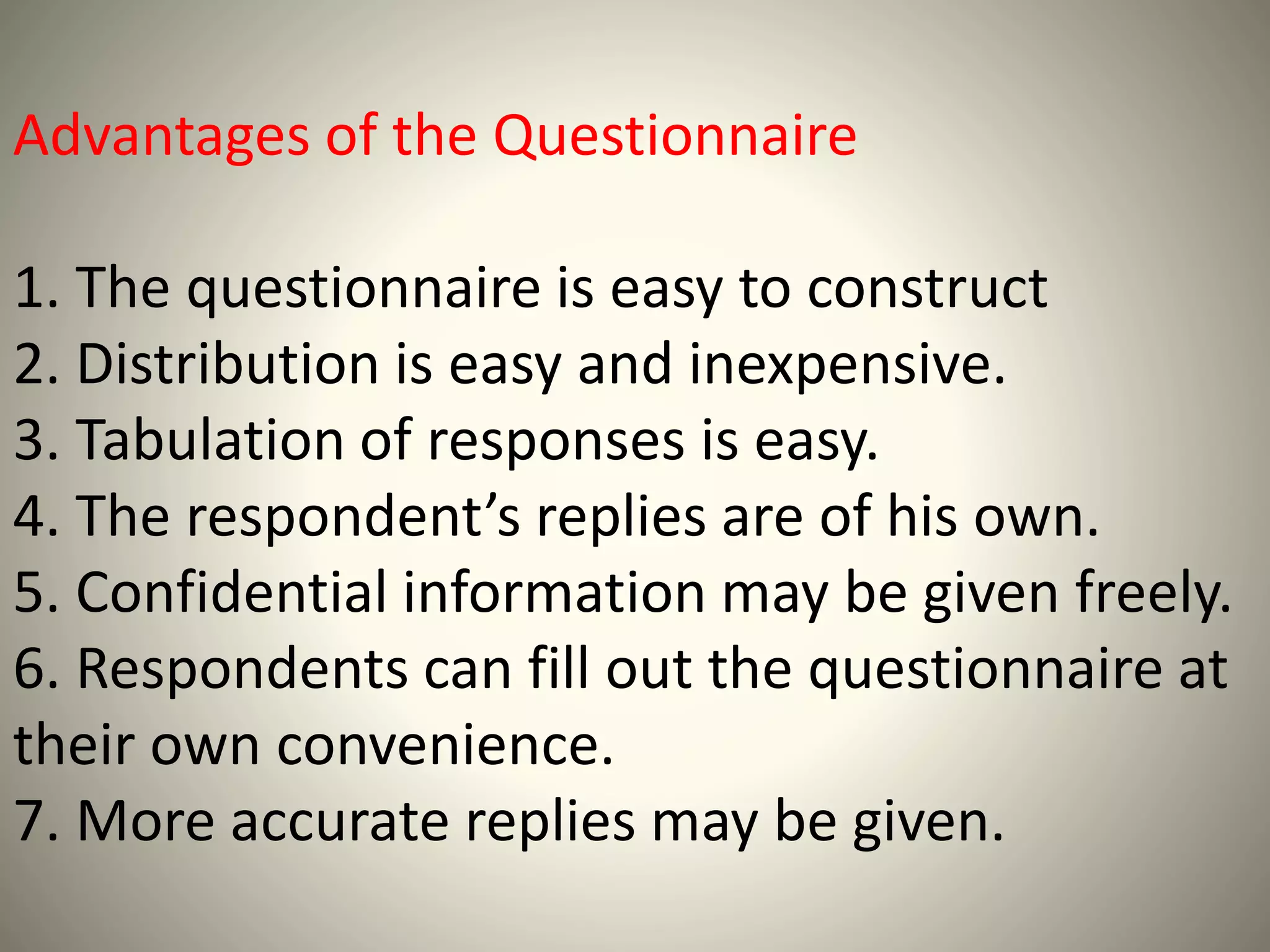 Advantages of the Questionnaire

1. The questionnaire is easy to construct
2. Distribution is easy and inexpensive.
3. Tabulation of responses is easy.
4. The respondent’s replies are of his own.
5. Confidential information may be given freely.
6. Respondents can fill out the questionnaire at their own convenience.
7. More accurate replies may be given.